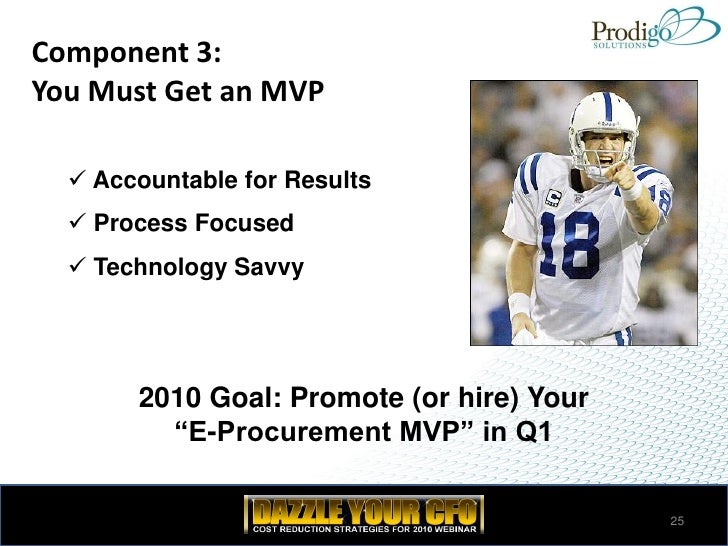 Prodigo SOLUTIONS

Component 3:
You Must Get an MVP

✓ Accountable for Results
✓ Process Focused
✓ Technology Savvy

C 18 18

2010 Goal: Promote (or hire) Your "E-Procurement MVP" in Q1

DAZZLE YOUR CFO
COST REDUCTION STRATEGIES FOR 2010 WEBINAR

25